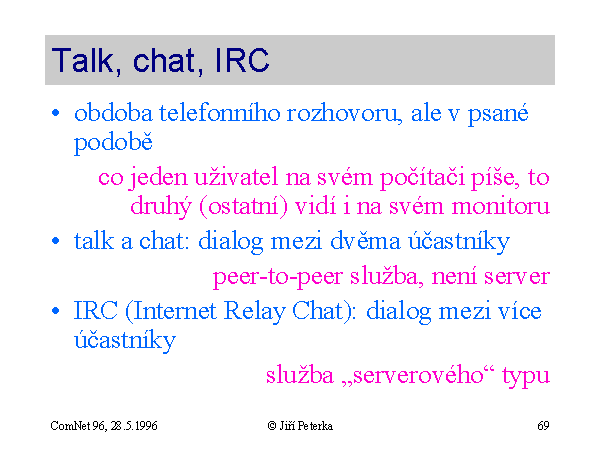 Talk, chat, IRC

• obdoba telefonního rozhovoru, ale v psané podobě

co jeden uživatel na svém počítači píše, to druhý (ostatní) vidí i na svém monitoru

• talk a chat: dialog mezi dvěma účastníky

peer-to-peer služba, není server

• IRC (Internet Relay Chat): dialog mezi více účastníky

služba „serverového“ typu

ComNet 96, 28.5.1996

© Jiří Peterka

69